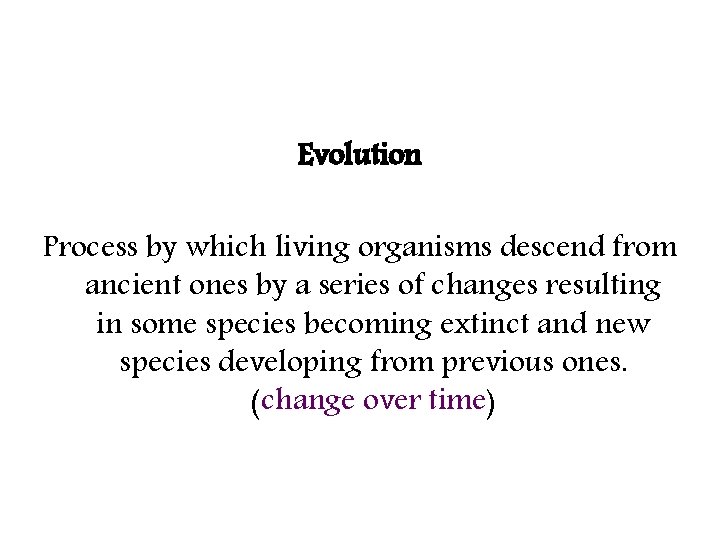 Evolution

Process by which living organisms descend from ancient ones by a series of changes resulting in some species becoming extinct and new species developing from previous ones. (change over time)